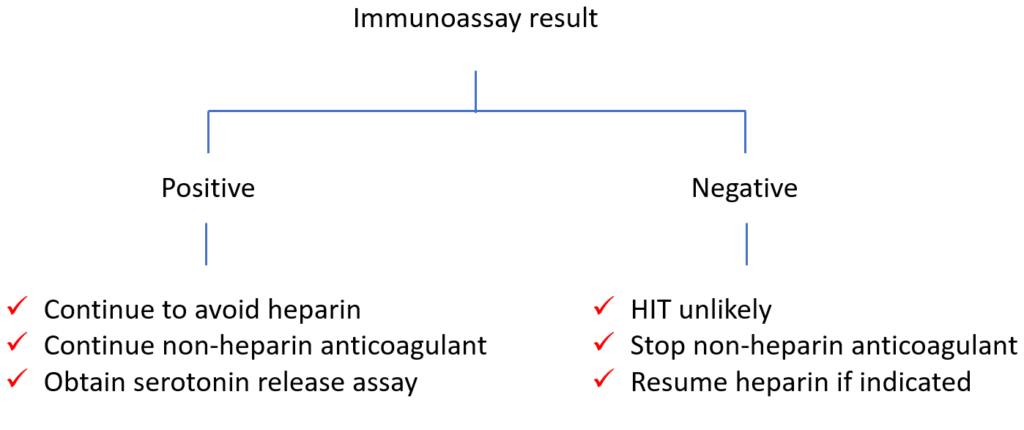 Immunoassay result

Positive

✓ Continue to avoid heparin
✓ Continue non-heparin anticoagulant
✓ Obtain serotonin release assay

Negative

✓ HIT unlikely
✓ Stop non-heparin anticoagulant
✓ Resume heparin if indicated